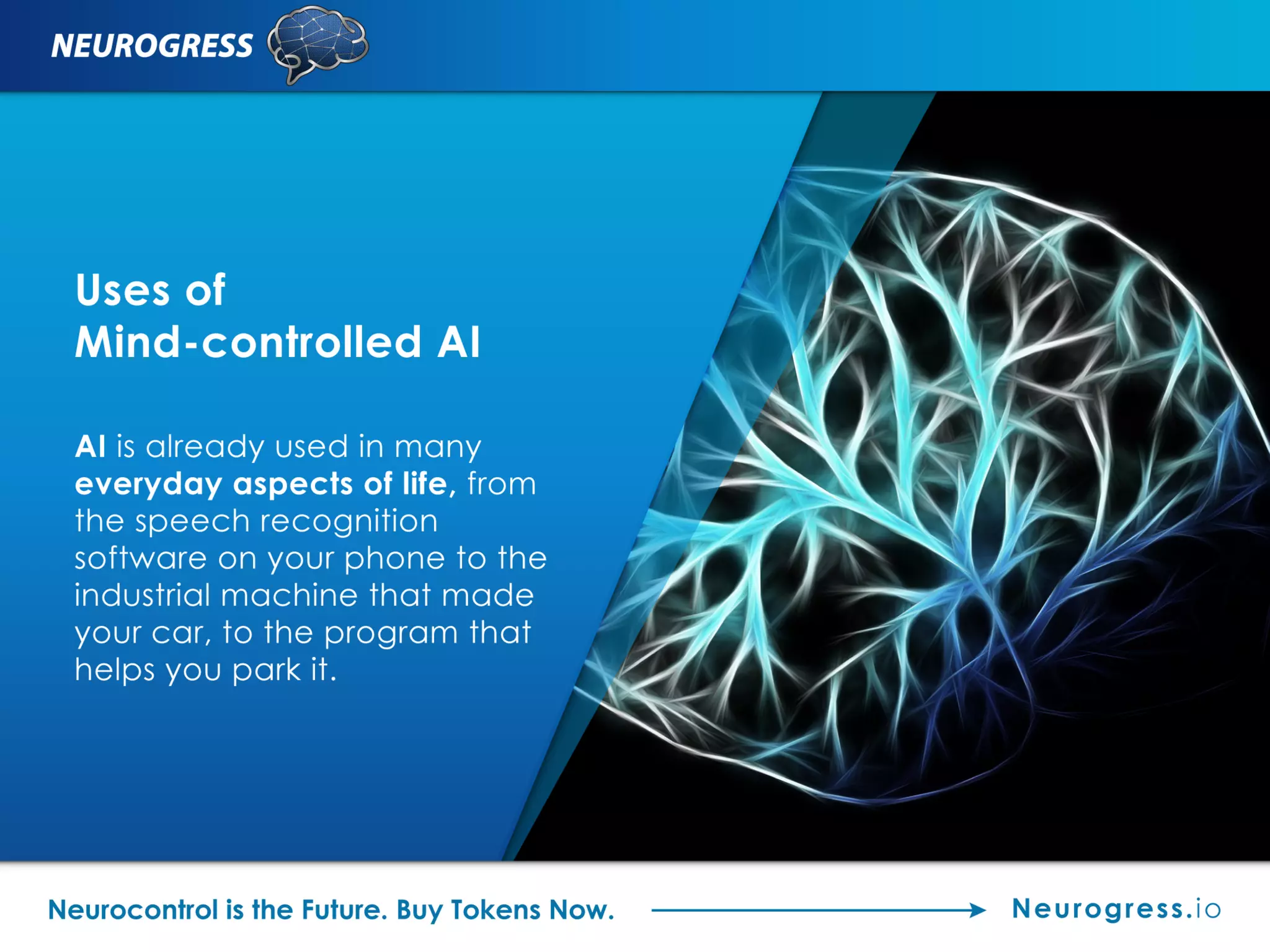 NEUROGRESS

Uses of
Mind-controlled AI

AI is already used in many everyday aspects of life, from the speech recognition software on your phone to the industrial machine that made your car, to the program that helps you park it.

Neurocontrol is the Future. Buy Tokens Now. Neurogress.io